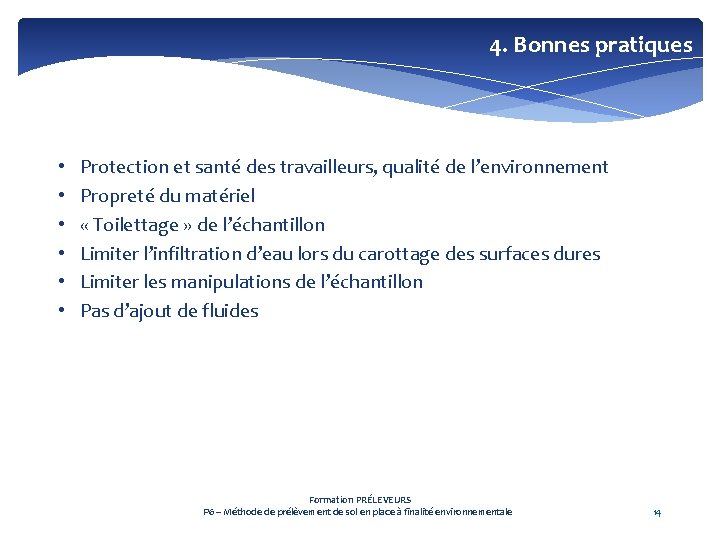 4. Bonnes pratiques

• Protection et santé des travailleurs, qualité de l'environnement
• Propreté du matériel
• « Toilettage » de l'échantillon
• Limiter l'infiltration d'eau lors du carottage des surfaces dures
• Limiter les manipulations de l'échantillon
• Pas d'ajout de fluides

Formation PRÉLEVEURS
P6 – Méthode de prélèvement de sol en place à finalité environnementale

14